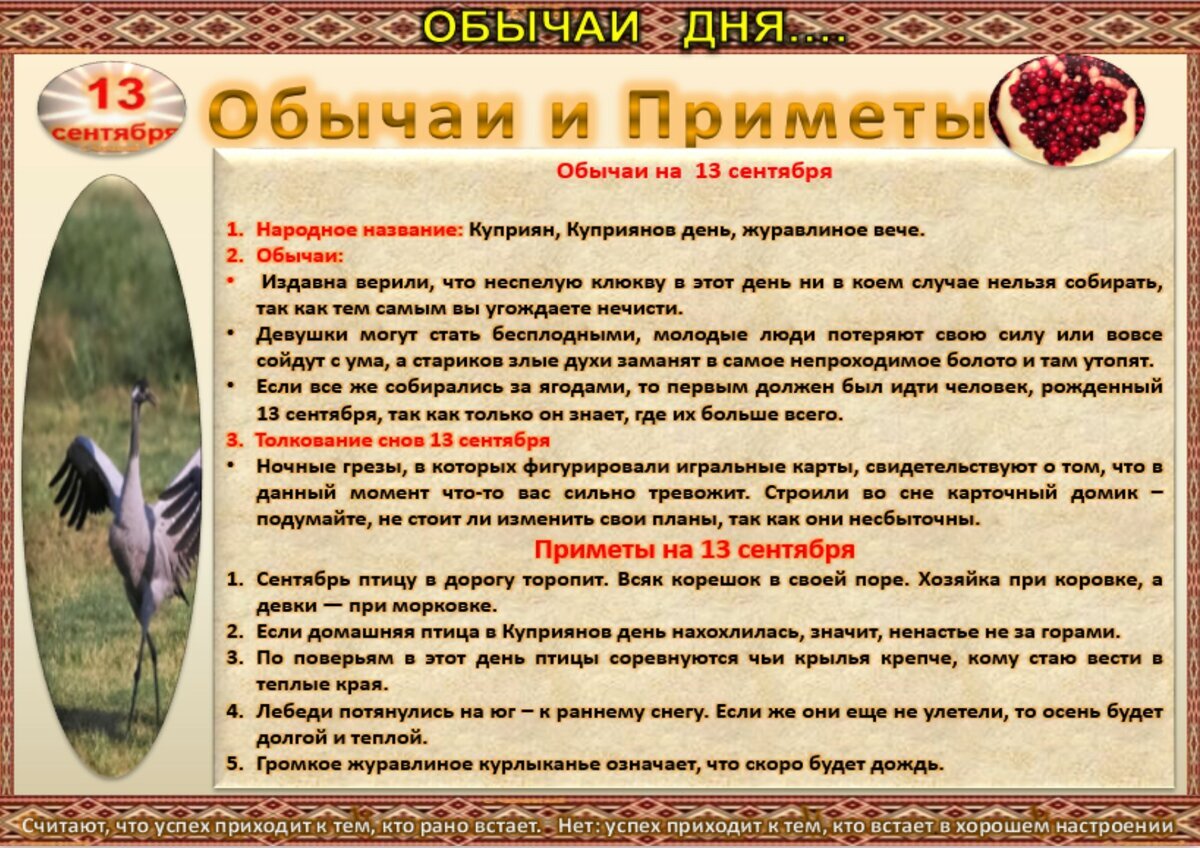 ОБЫЧАИ ДНЯ....

13 сентября

Обычаи и Приметы

Обычаи на 13 сентября

1. Народное название: Куприян, Куприянов день, журавлиное вече.
2. Обычаи:
• Издавна верили, что неспелую клюкву в этот день ни в коем случае нельзя собирать, так как тем самым вы угождаете нечисти.
• Девушки могут стать бесплодными, молодые люди потеряют свою силу или вовсе сойдут с ума, а стариков злые духи заманят в самое непроходимое болото и там утопят.
• Если все же собирались за ягодами, то первым должен был идти человек, рожденный 13 сентября, так как только он знает, где их больше всего.
3. Толкование снов 13 сентября
• Ночные грезы, в которых фигурировали игральные карты, свидетельствуют о том, что в данный момент что-то вас сильно тревожит. Строили во сне карточный домик – подумайте, не стоит ли изменить свои планы, так как они несбыточны.

Приметы на 13 сентября

1. Сентябрь птицу в дорогу торопит. Всяк корешок в своей поре. Хозяйка при коровке, а девки — при морковке.
2. Если домашняя птица в Куприянов день нахохлилась, значит, ненастье не за горами.
3. По поверьям в этот день птицы соревнуются чьи крылья крепче, кому стаю вести в теплые края.
4. Лебеди потянулись на юг – к раннему снегу. Если же они еще не улетели, то осень будет долгой и теплой.
5. Громкое журавлиное курлыканье означает, что скоро будет дождь.

Считают, что успех приходит к тем, кто рано встает. - Нет: успех приходит к тем, кто встает в хорошем настроении